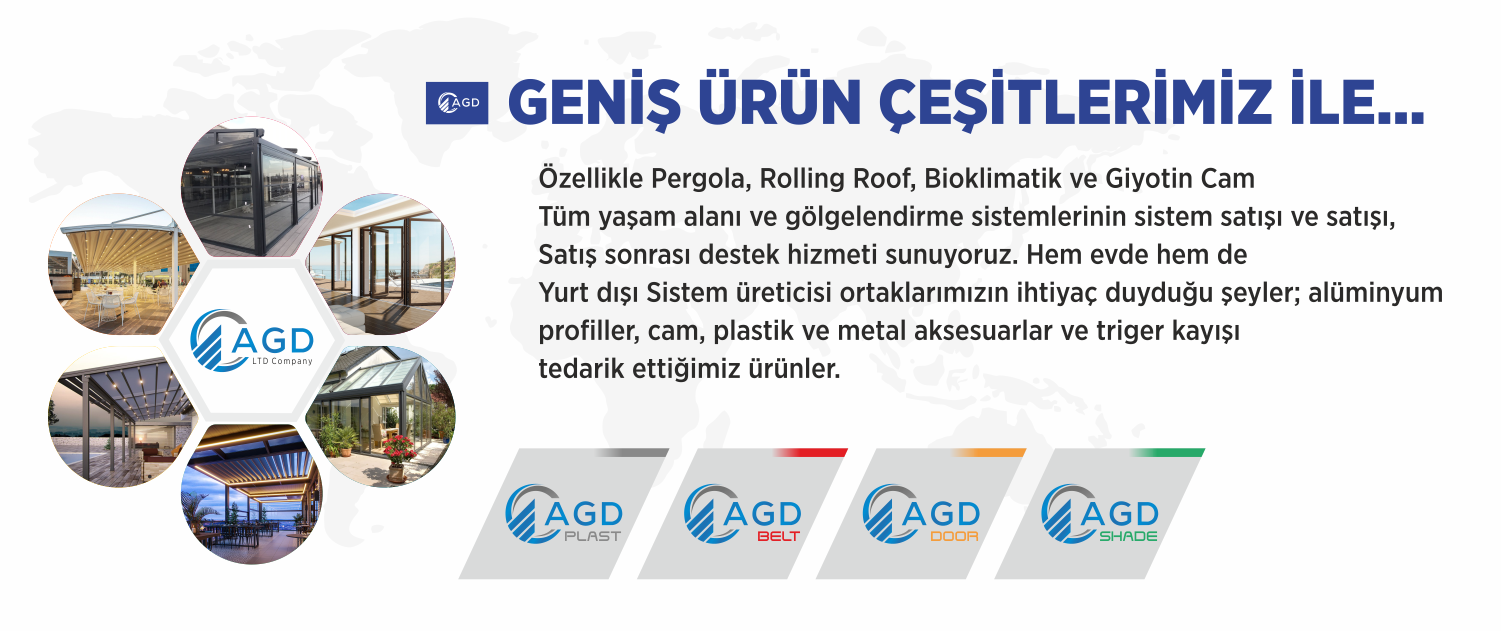 AGD GENİŞ ÜRÜN ÇEŞİTLERİMİZ İLE...

Özellikle Pergola, Rolling Roof, Bioklimatik ve Giyotin Cam
Tüm yaşam alanı ve gölgelendirme sistemlerinin sistem satışı ve satışı,
Satış sonrası destek hizmeti sunuyoruz. Hem evde hem de
Yurt dışı Sistem üreticisi ortaklarımızın ihtiyaç duyduğu şeyler; alüminyum profiller, cam, plastik ve metal aksesuarlar ve triger kayışı
tedarik ettiğimiz ürünler.

AGD
LTD Company

AGD PLAST

AGD BELT

AGD DOOR

AGD SHADE